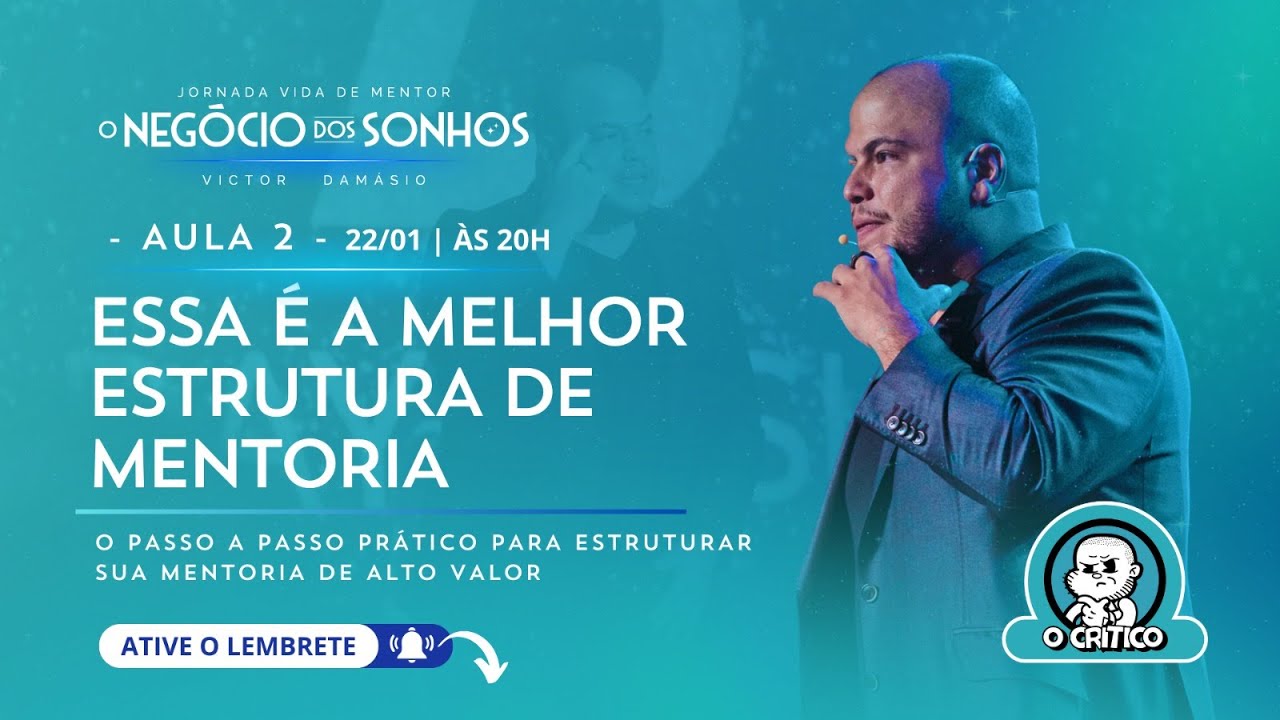 JORNADA VIDA DE MENTOR
O NEGÓCIO DOS SONHOS
VICTOR DAMÁSIO

- AULA 2 - 22/01 | ÀS 20H

ESSA É A MELHOR ESTRUTURA DE MENTORIA

O PASSO A PASSO PRÁTICO PARA ESTRUTURAR SUA MENTORIA DE ALTO VALOR

ATIVE O LEMBRETE

O CRÍTICO